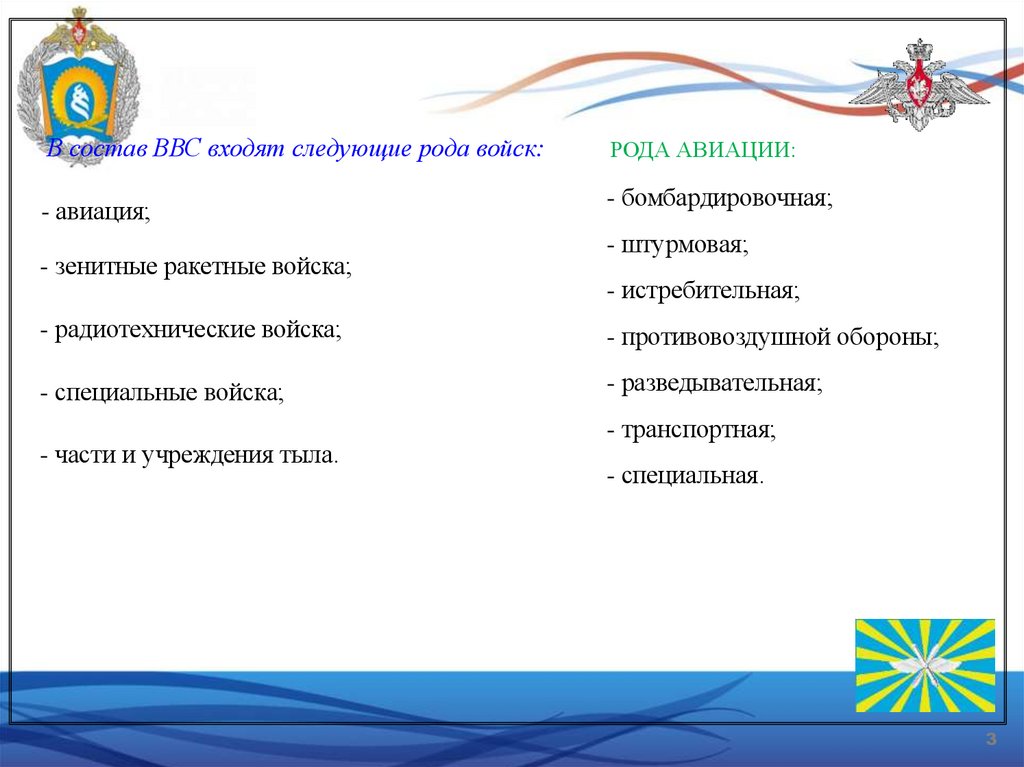 В состав ВВС входят следующие рода войск:

- авиация;

- зенитные ракетные войска;

- радиотехнические войска;

- специальные войска;

- части и учреждения тыла.

РОДА АВИАЦИИ:

- бомбардировочная;

- штурмовая;

- истребительная;

- противовоздушной обороны;

- разведывательная;

- транспортная;

- специальная.

3